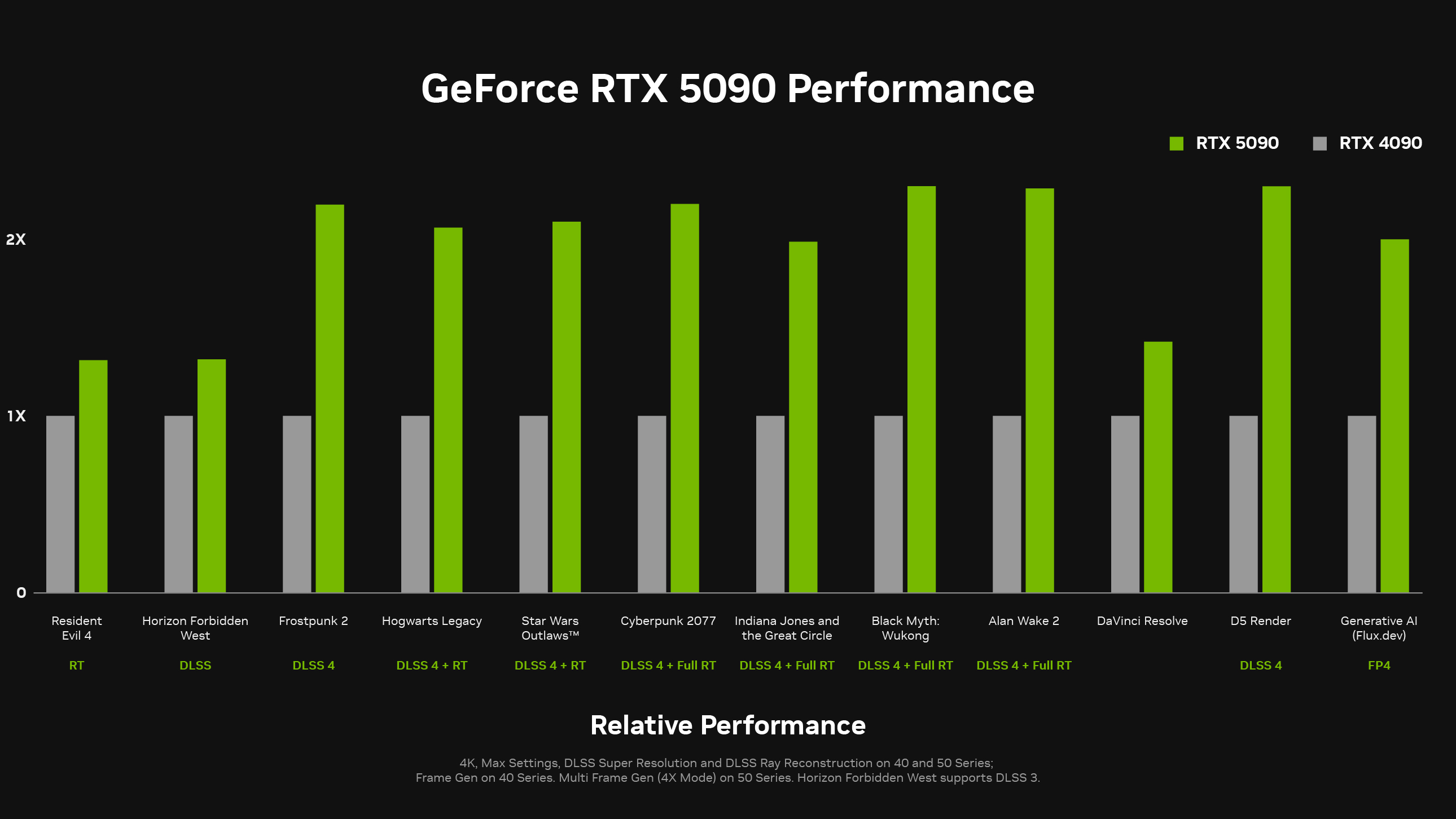 GeForce RTX 5090 Performance

RTX 5090 RTX 4090

2X

1X

0

Resident Evil 4
RT

Horizon Forbidden West
DLSS

Frostpunk 2
DLSS 4

Hogwarts Legacy
DLSS 4 + RT

Star Wars Outlaws™
DLSS 4 + RT

Cyberpunk 2077
DLSS 4 + Full RT

Indiana Jones and the Great Circle
DLSS 4 + Full RT

Black Myth: Wukong
DLSS 4 + Full RT

Alan Wake 2
DLSS 4 + Full RT

DaVinci Resolve

D5 Render
DLSS 4

Generative AI (Flux.dev)
FP4

Relative Performance

4K, Max Settings, DLSS Super Resolution and DLSS Ray Reconstruction on 40 and 50 Series;
Frame Gen on 40 Series. Multi Frame Gen (4X Mode) on 50 Series. Horizon Forbidden West supports DLSS 3.